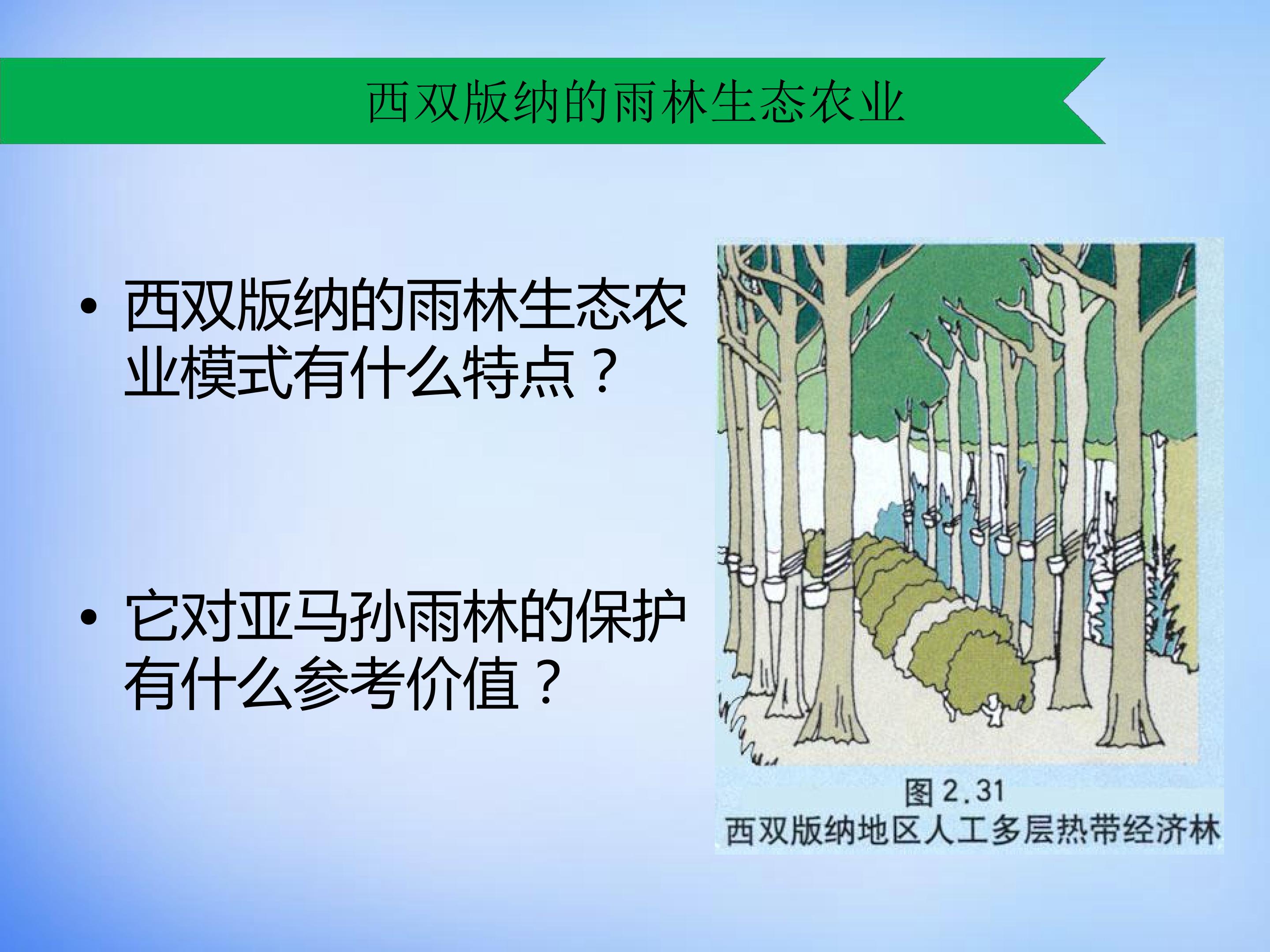 西双版纳的雨林生态农业

• 西双版纳的雨林生态农业模式有什么特点？

• 它对亚马孙雨林的保护有什么参考价值？

图 2.31
西双版纳地区人工多层热带经济林